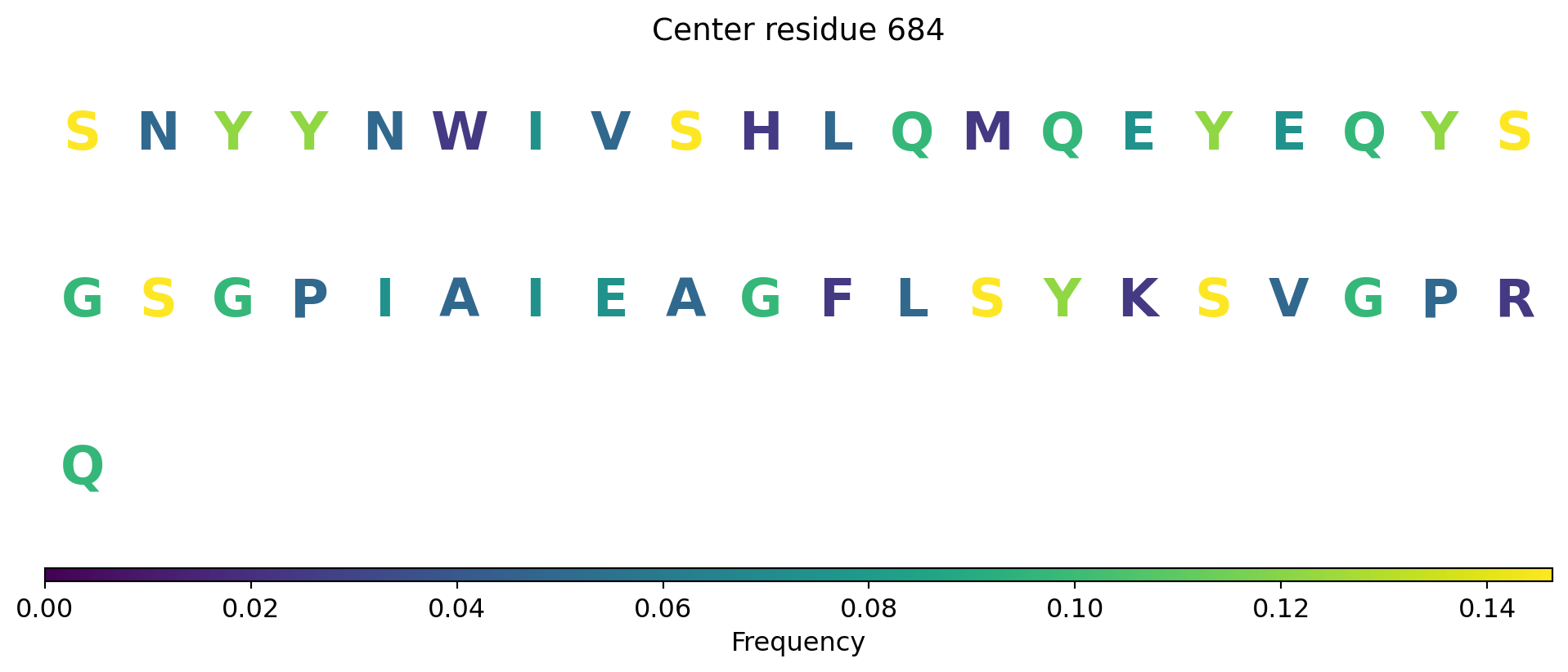 Center residue 684

S N Y Y N W I V S H L Q M Q E Y E Q Y S

G S G P I A I E A G F L S Y K S V G P R

Q

0.00 0.02 0.04 0.06 0.08 0.10 0.12 0.14

Frequency